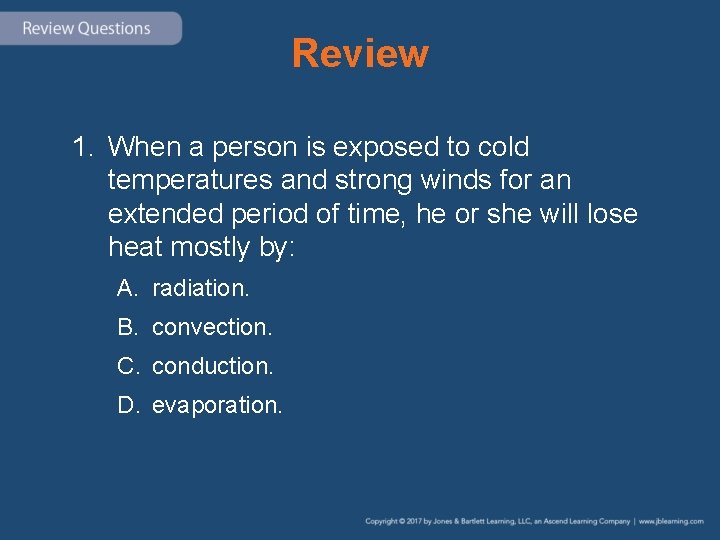 Review Questions

Review

1. When a person is exposed to cold temperatures and strong winds for an extended period of time, he or she will lose heat mostly by:

A. radiation.

B. convection.

C. conduction.

D. evaporation.

Copyright © 2017 by Jones & Bartlett Learning, LLC, an Ascend Learning Company | www.jblearning.com